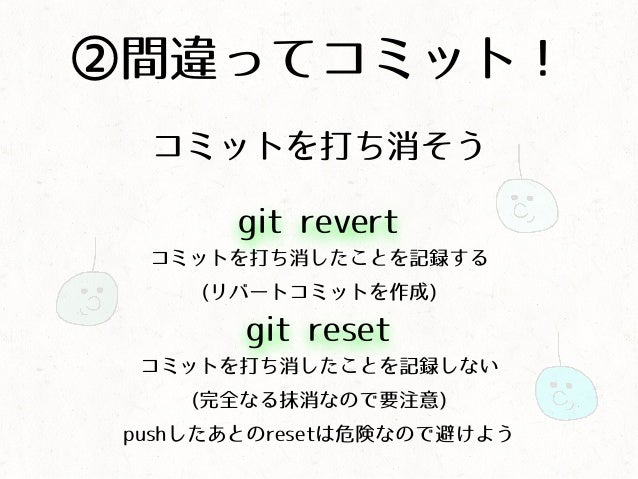 ②間違ってコミット！

コミットを打ち消そう

git revert
コミットを打ち消したことを記録する
(リバートコミットを作成)

git reset
コミットを打ち消したことを記録しない
(完全なる抹消なので要注意)
pushしたあとのresetは危険なので避けよう